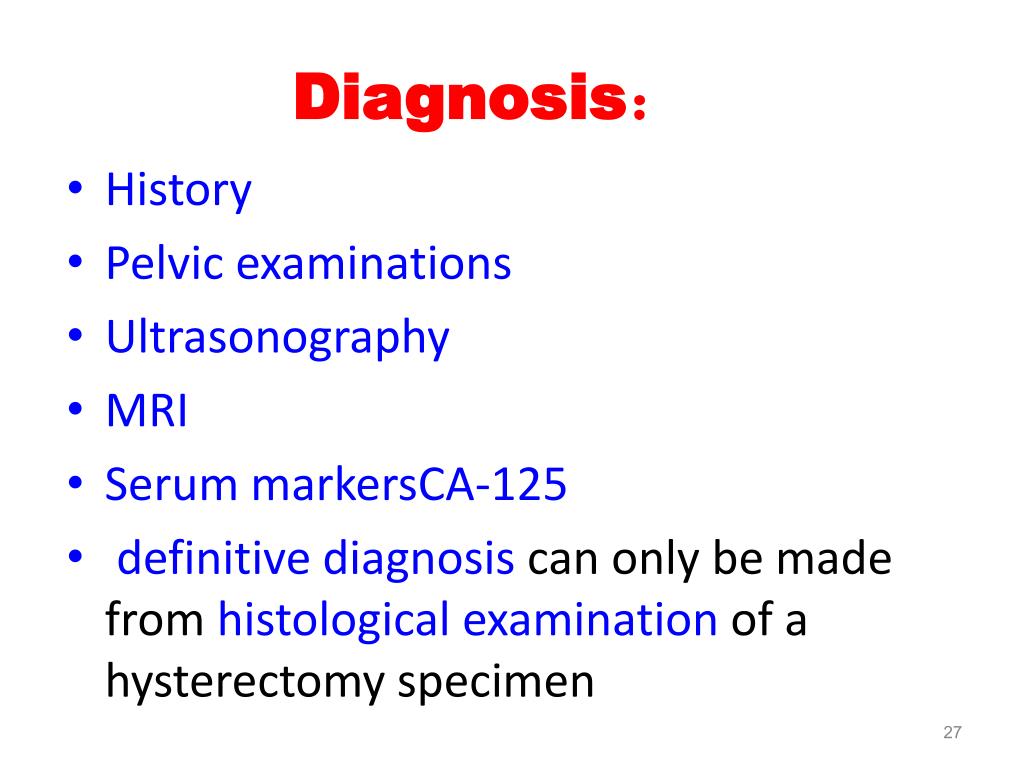 Diagnosis：

• History
• Pelvic examinations
• Ultrasonography
• MRI
• Serum markersCA-125
• definitive diagnosis can only be made from histological examination of a hysterectomy specimen

27